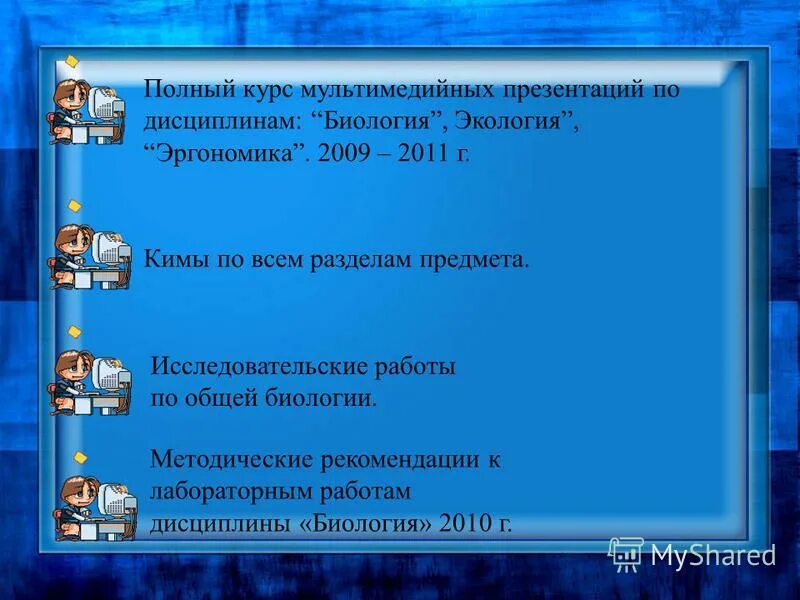 Полный курс мультимедийных презентаций по дисциплинам: “Биология”, Экология”, “Эргономика”. 2009 – 2011 г.

Кимы по всем разделам предмета.

Исследовательские работы по общей биологии.

Методические рекомендации к лабораторным работам дисциплины «Биология» 2010 г.

MyShared